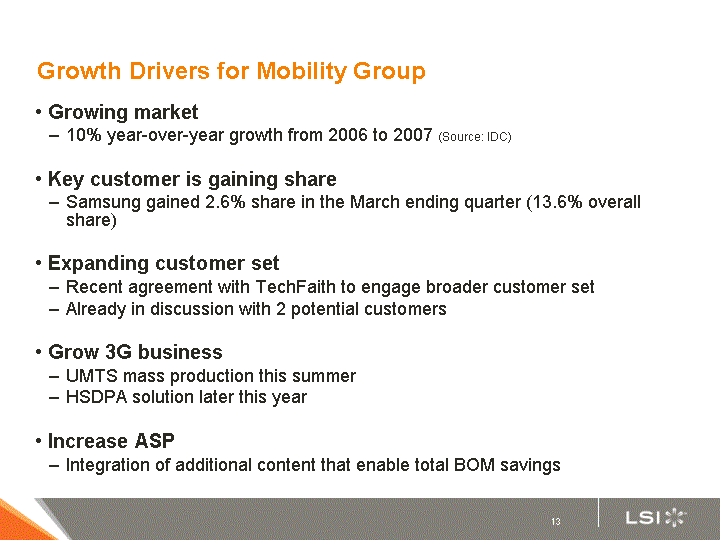 Growth Drivers for Mobility Group

• Growing market
– 10% year-over-year growth from 2006 to 2007 (Source: IDC)

• Key customer is gaining share
– Samsung gained 2.6% share in the March ending quarter (13.6% overall share)

• Expanding customer set
– Recent agreement with TechFaith to engage broader customer set
– Already in discussion with 2 potential customers

• Grow 3G business
– UMTS mass production this summer
– HSDPA solution later this year

• Increase ASP
– Integration of additional content that enable total BOM savings

13

LSI